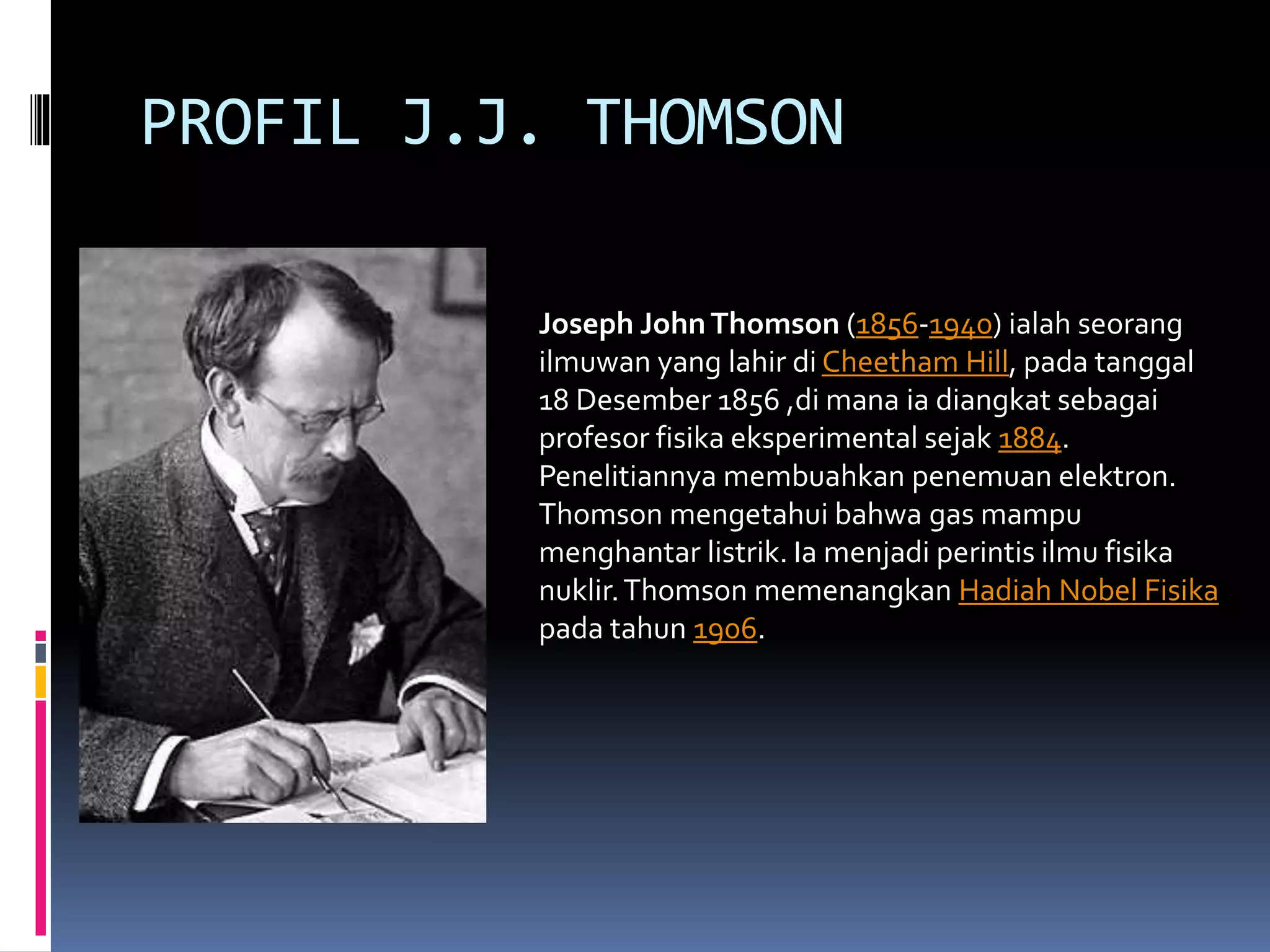 PROFIL J.J. THOMSON

Joseph John Thomson (1856-1940) ialah seorang ilmuwan yang lahir di Cheetham Hill, pada tanggal 18 Desember 1856 ,di mana ia diangkat sebagai profesor fisika eksperimental sejak 1884. Penelitiannya membuahkan penemuan elektron. Thomson mengetahui bahwa gas mampu menghantar listrik. Ia menjadi perintis ilmu fisika nuklir. Thomson memenangkan Hadiah Nobel Fisika pada tahun 1906.